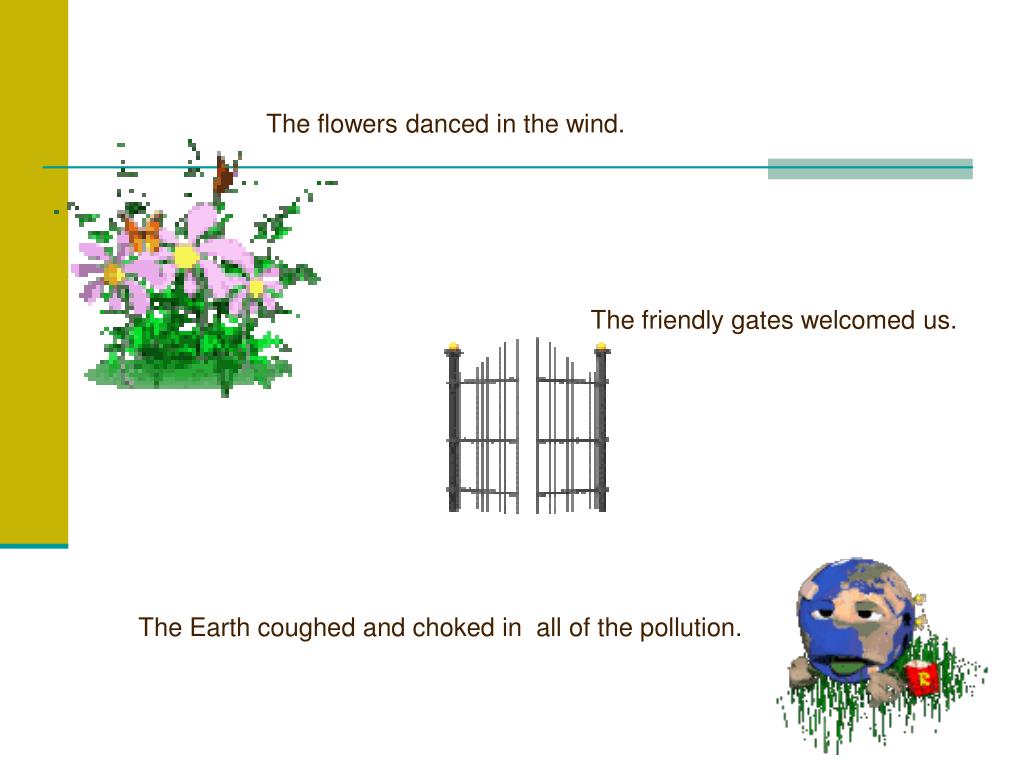 The flowers danced in the wind.

The friendly gates welcomed us.

The Earth coughed and choked in all of the pollution.